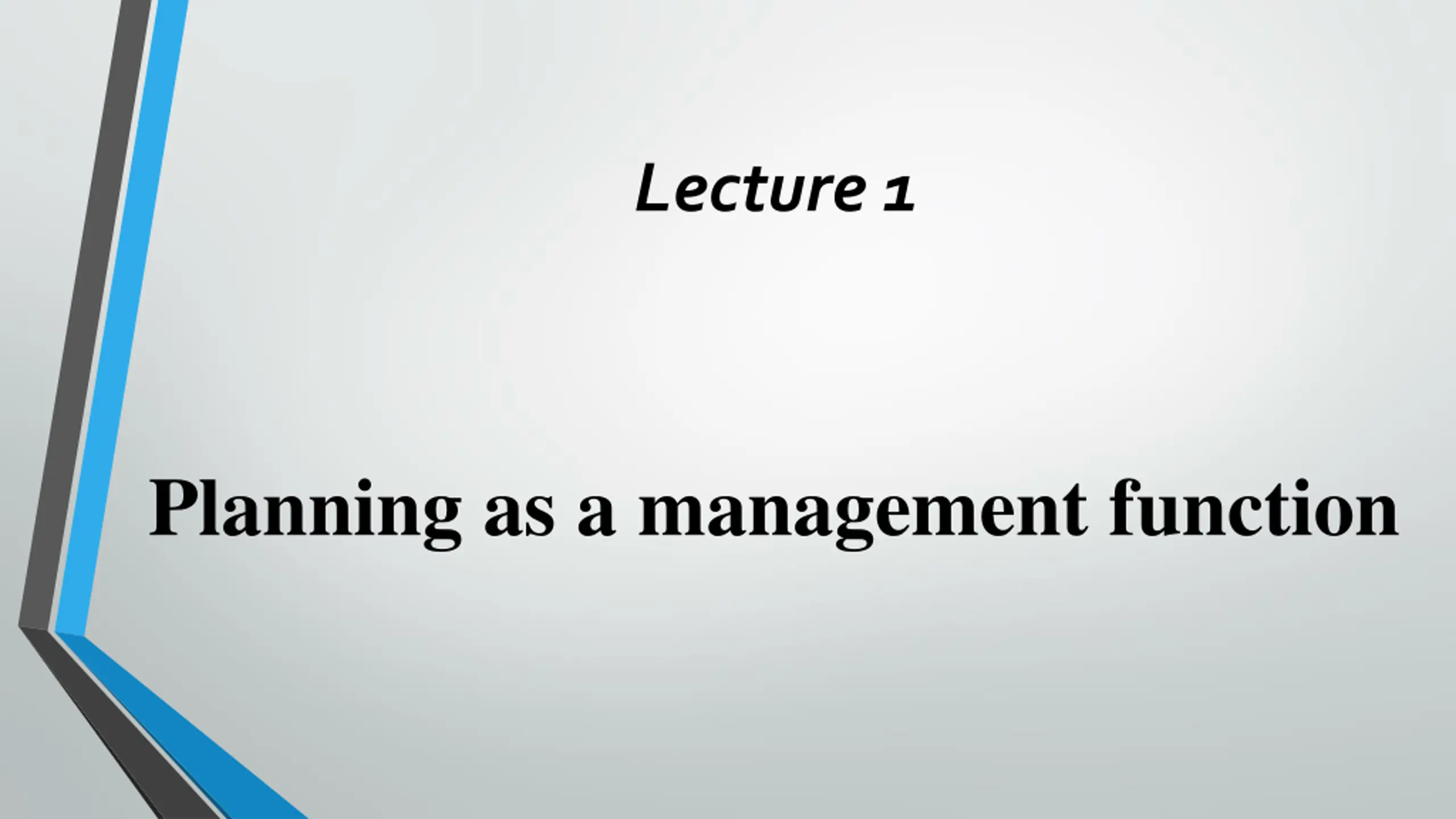 Lecture 1

Planning as a management function